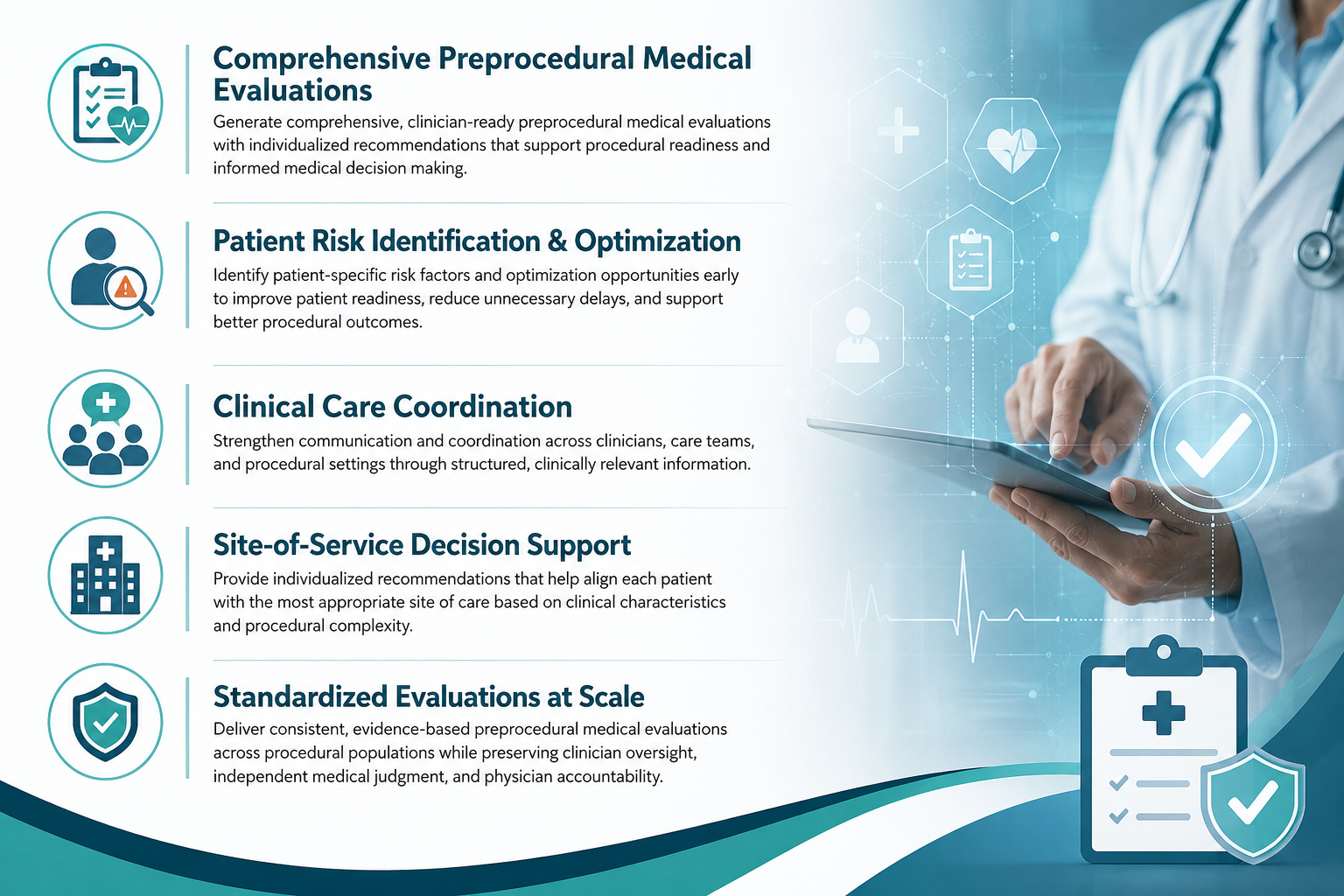 Comprehensive Preprocedural Medical Evaluations

Generate comprehensive, clinician-ready preprocedural medical evaluations with individualized recommendations that support procedural readiness and informed medical decision making.

Patient Risk Identification & Optimization

Identify patient-specific risk factors and optimization opportunities early to improve patient readiness, reduce unnecessary delays, and support better procedural outcomes.

Clinical Care Coordination

Strengthen communication and coordination across clinicians, care teams, and procedural settings through structured, clinically relevant information.

Site-of-Service Decision Support

Provide individualized recommendations that help align each patient with the most appropriate site of care based on clinical characteristics and procedural complexity.

Standardized Evaluations at Scale

Deliver consistent, evidence-based preprocedural medical evaluations across procedural populations while preserving clinician oversight, independent medical judgment, and physician accountability.